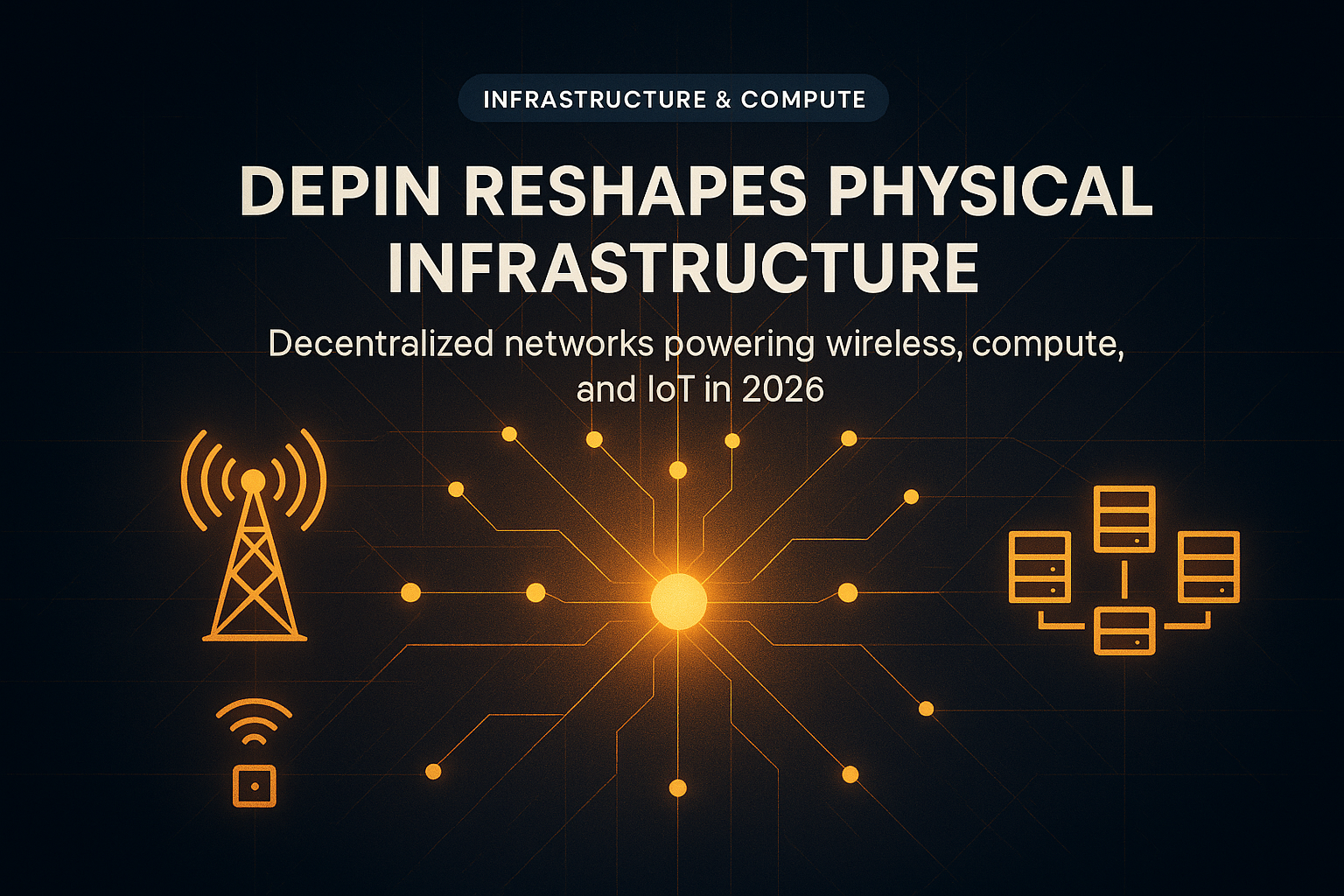 INFRASTRUCTURE & COMPUTE

DEPIN RESHAPES PHYSICAL INFRASTRUCTURE

Decentralized networks powering wireless, compute, and IoT in 2026